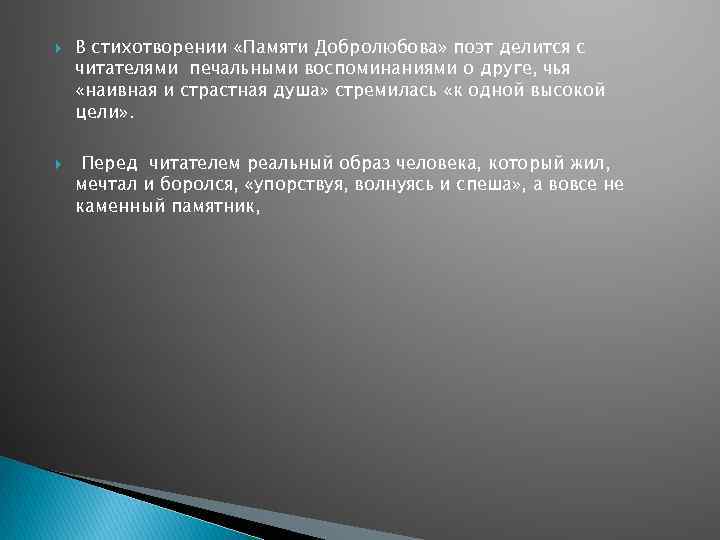 В стихотворении «Памяти Добролюбова» поэт делится с читателями печальными воспоминаниями о друге, чья «наивная и страстная душа» стремилась «к одной высокой цели».

Перед читателем реальный образ человека, который жил, мечтал и боролся, «упорствуя, волнуясь и спеша», а вовсе не каменный памятник,